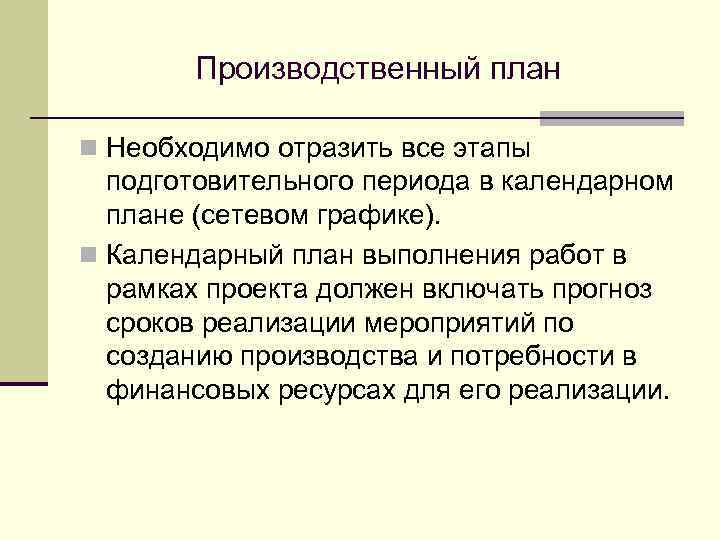 Производственный план

Необходимо отразить все этапы подготовительного периода в календарном плане (сетевом графике).

Календарный план выполнения работ в рамках проекта должен включать прогноз сроков реализации мероприятий по созданию производства и потребности в финансовых ресурсах для его реализации.